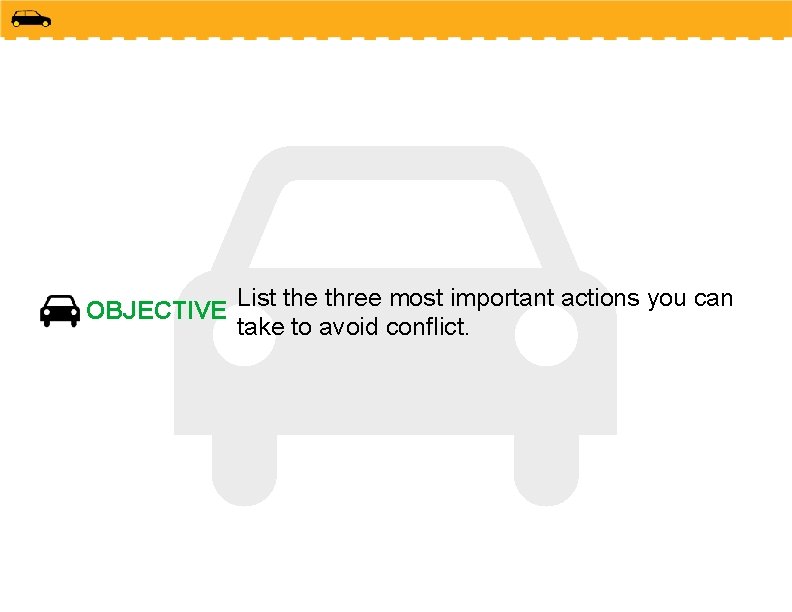 OBJECTIVE List the three most important actions you can take to avoid conflict.